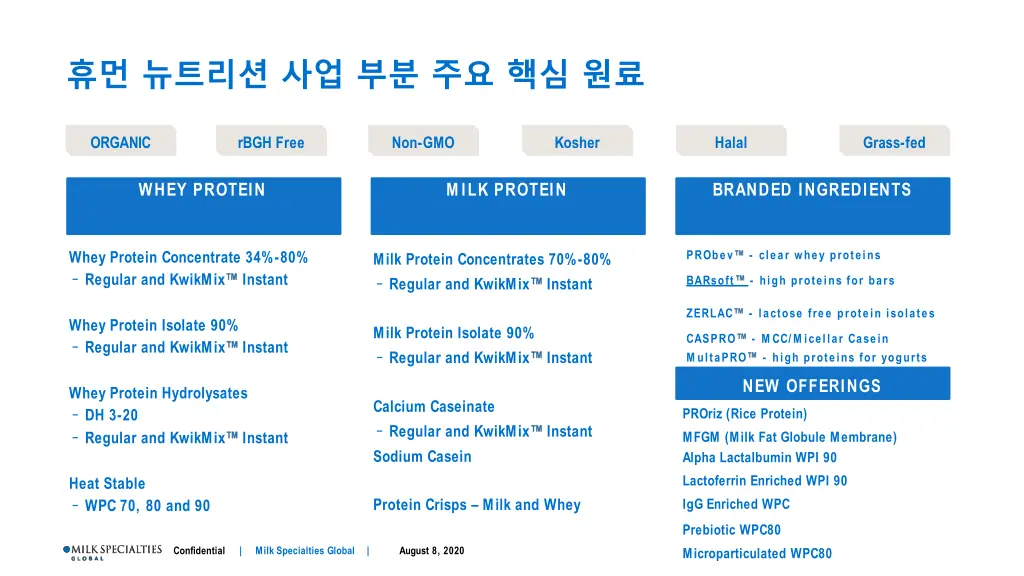 휴먼 뉴트리션 사업 부분 주요 핵심 원료

ORGANIC

rBGH Free

Non-GMO

Kosher

Halal

Grass-fed

WHEY PROTEIN

Whey Protein Concentrate 34%-80%
– Regular and KwikMix™ Instant

Whey Protein Isolate 90%
– Regular and KwikMix™ Instant

Whey Protein Hydrolysates
– DH 3-20
– Regular and KwikMix™ Instant

Heat Stable
– WPC 70, 80 and 90

MILK PROTEIN

Milk Protein Concentrates 70%-80%
– Regular and KwikMix™ Instant

Milk Protein Isolate 90%
– Regular and KwikMix™ Instant

Calcium Caseinate
– Regular and KwikMix™ Instant
Sodium Casein

Protein Crisps – Milk and Whey

BRANDED INGREDIENTS

PRObev™ - clear whey proteins
BARsoft™ - high proteins for bars
ZERLAC™ - lactose free protein isolates
CASPRO™ - MCC/Micellar Casein
MultaPRO™ - high proteins for yogurts

NEW OFFERINGS

PROriz (Rice Protein)
MFGM (Milk Fat Globule Membrane)
Alpha Lactalbumin WPI 90
Lactoferrin Enriched WPI 90
IgG Enriched WPC
Prebiotic WPC80
Microparticulated WPC80

MILK SPECIALTIES GLOBAL Confidential | Milk Specialties Global | August 8, 2020